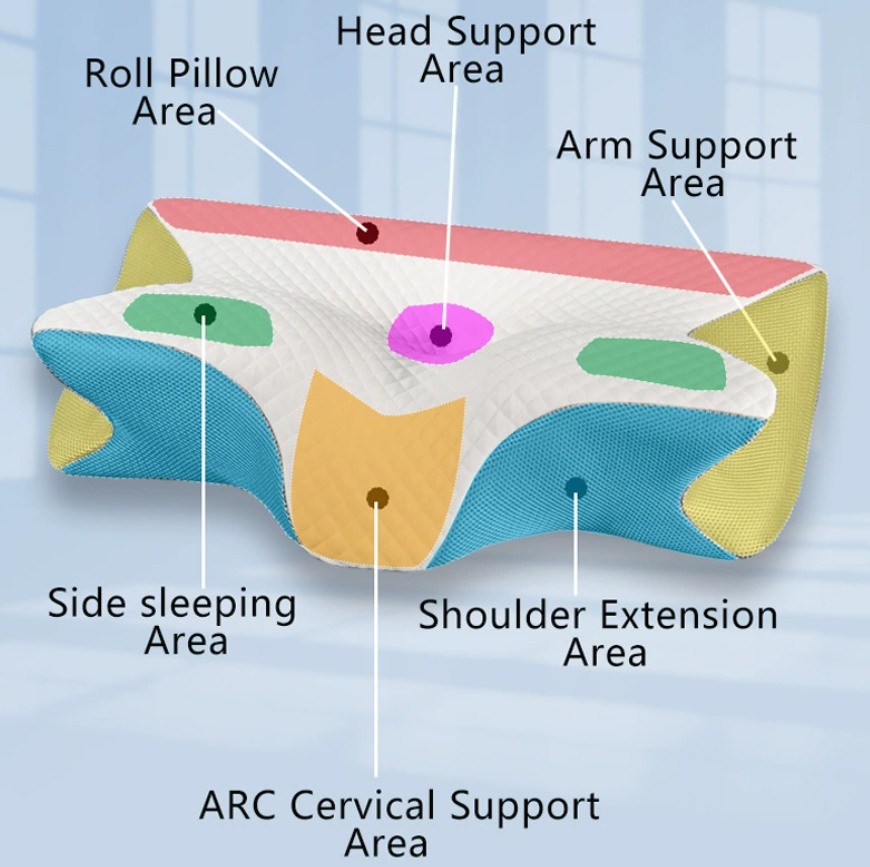 Head Support Area

Roll Pillow Area

Arm Support Area

Side sleeping Area

Shoulder Extension Area

ARC Cervical Support Area